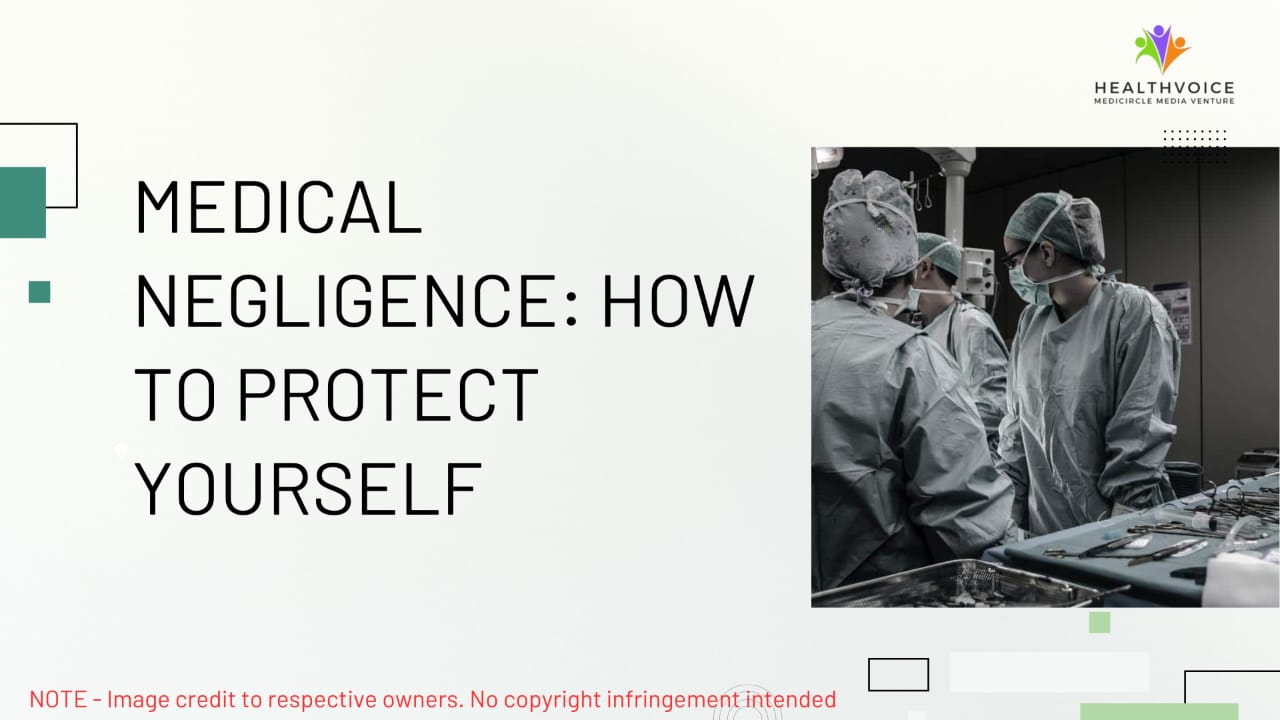 HEALTHVOICE
MEDICIRCLE MEDIA VENTURE

MEDICAL NEGLIGENCE: HOW TO PROTECT YOURSELF

NOTE - Image credit to respective owners. No copyright infringement intended